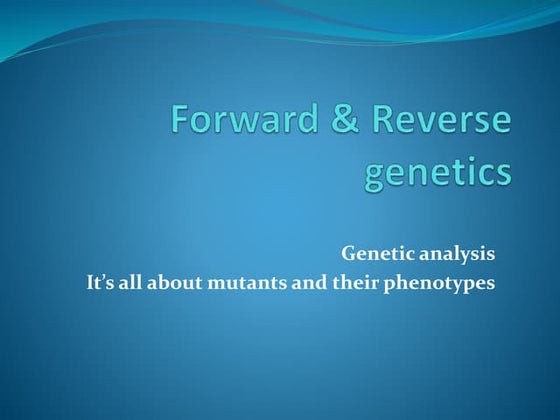 Forward & Reverse genetics

Genetic analysis
It’s all about mutants and their phenotypes